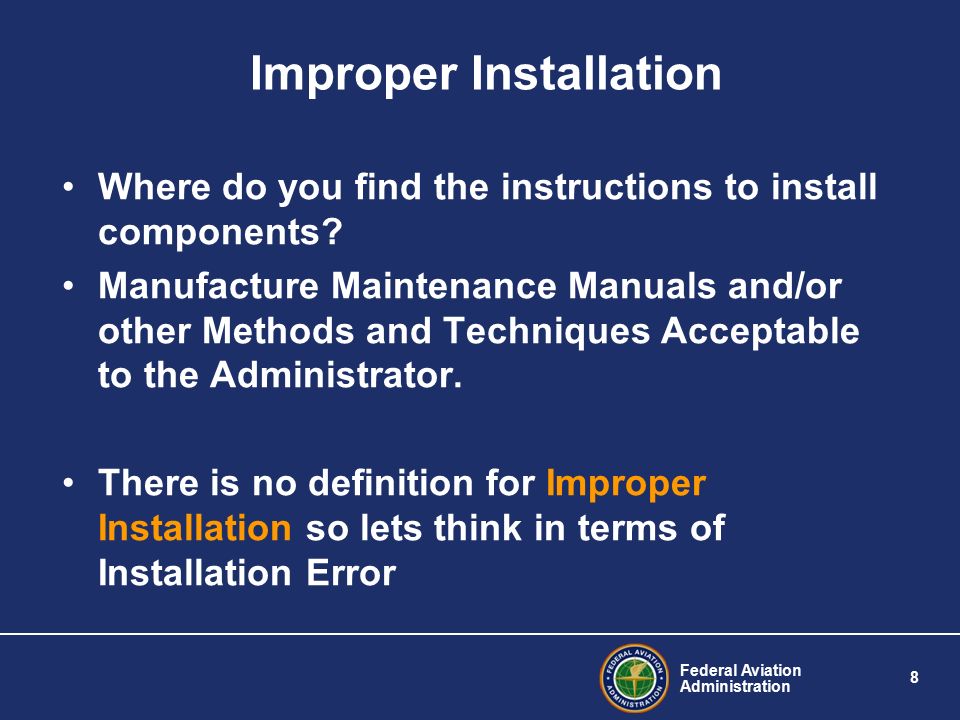 Improper Installation

• Where do you find the instructions to install components?

• Manufacture Maintenance Manuals and/or other Methods and Techniques Acceptable to the Administrator.

• There is no definition for Improper Installation so lets think in terms of Installation Error

FEDERAL AVIATION ADMINISTRATION

Federal Aviation Administration

8